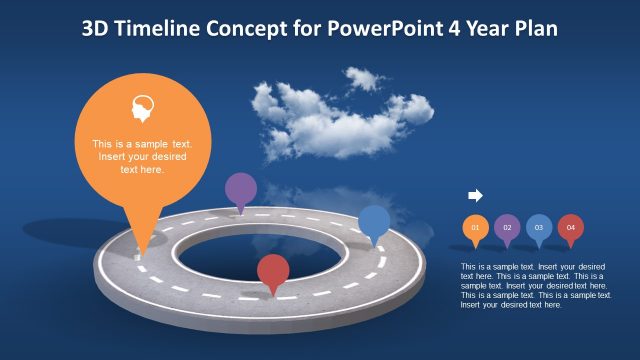 3D Timeline Concept for PowerPoint 4 Year Plan

This is a sample text. Insert your desired text here.

01
02
03
04

This is a sample text. Insert your desired text here. This is a sample text. This is a sample text. Insert your desired text here. This is a sample text. This is a sample text. Insert your desired text here.